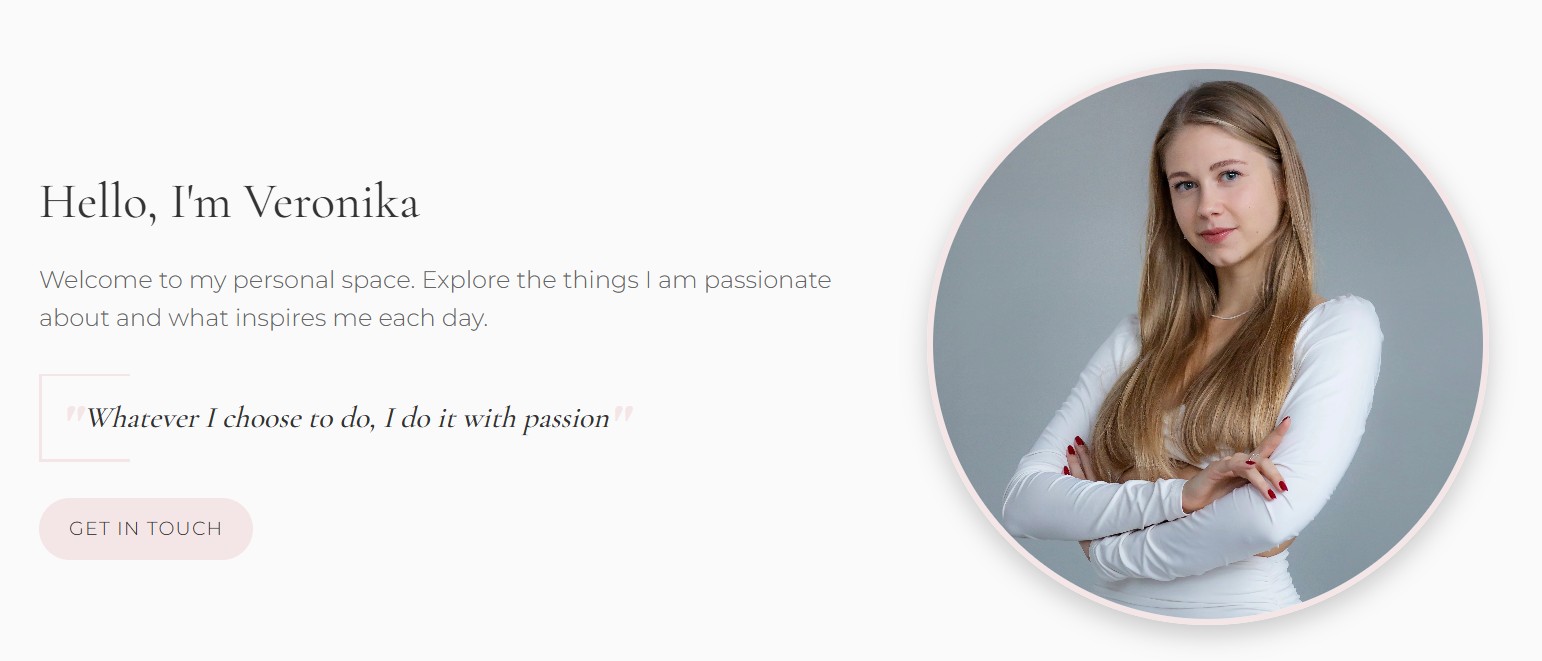 Hello, I'm Veronika

Welcome to my personal space. Explore the things I am passionate about and what inspires me each day.

"Whatever I choose to do, I do it with passion"

GET IN TOUCH